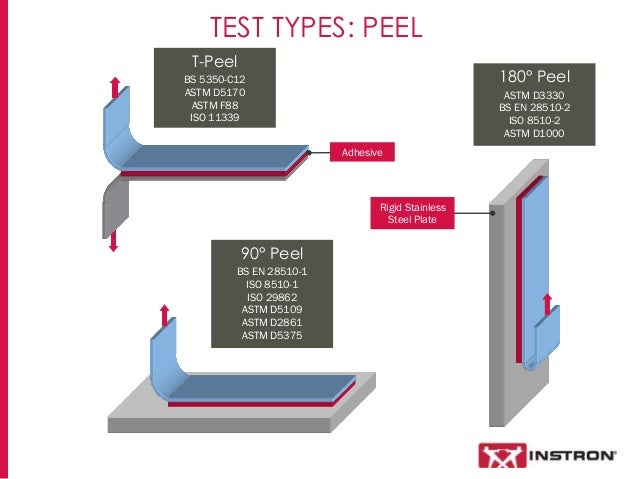 TEST TYPES: PEEL

T-Peel
BS 5350-C12
ASTM D5170
ASTM F88
ISO 11339

Adhesive

180° Peel
ASTM D3330
BS EN 28510-2
ISO 8510-2
ASTM D1000

Rigid Stainless Steel Plate

90° Peel
BS EN 28510-1
ISO 8510-1
ISO 29862
ASTM D5109
ASTM D2861
ASTM D5375

INSTRON